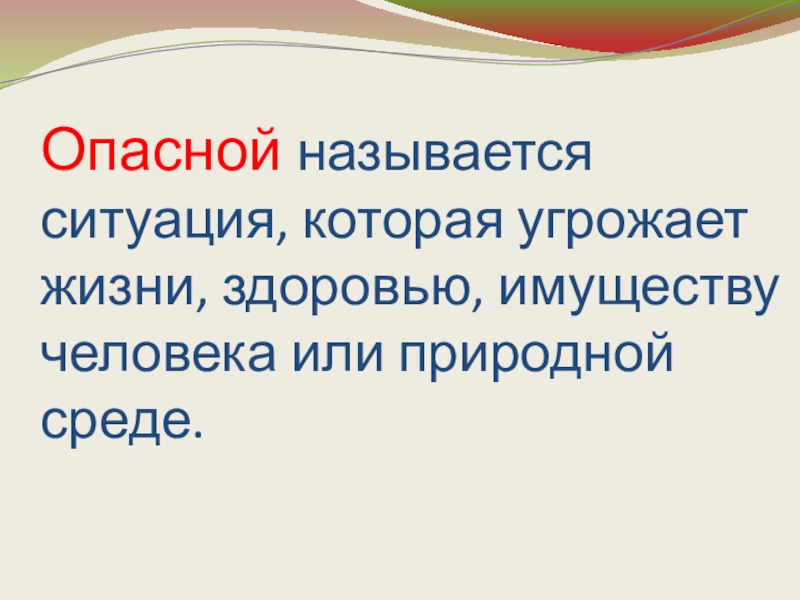 Опасной называется ситуация, которая угрожает жизни, здоровью, имуществу человека или природной среде.